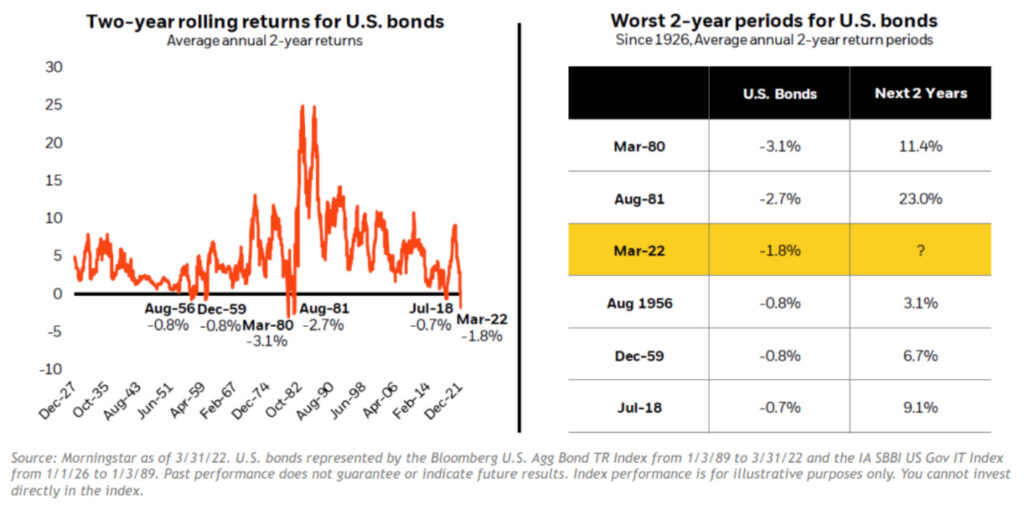 Two-year rolling returns for U.S. bonds
Average annual 2-year returns

30
25
20
15
10
5
0
-5
-10

Aug-56 -0.8%
Dec-59 -0.8%
Mar-80 -3.1%
Aug-81 -2.7%
Jul-18 -0.7%
Mar-22 -1.8%

Dec-27 Oct-35 Aug-43 Jun-51 Apr-59 Feb-67 Dec-74 Oct-82 Aug-90 Jun-98 Apr-06 Feb-14 Dec-21

Worst 2-year periods for U.S. bonds
Since 1926, Average annual 2-year return periods

| | U.S. Bonds | Next 2 Years |
|---|---|---|
| Mar-80 | -3.1% | 11.4% |
| Aug-81 | -2.7% | 23.0% |
| Mar-22 | -1.8% | ? |
| Aug 1956 | -0.8% | 3.1% |
| Dec-59 | -0.8% | 6.7% |
| Jul-18 | -0.7% | 9.1% |

Source: Morningstar as of 3/31/22. U.S. bonds represented by the Bloomberg U.S. Agg Bond TR Index from 1/3/89 to 3/31/22 and the IA SBBI US Gov IT Index from 1/1/26 to 1/3/89. Past performance does not guarantee or indicate future results. Index performance is for illustrative purposes only. You cannot invest directly in the index.